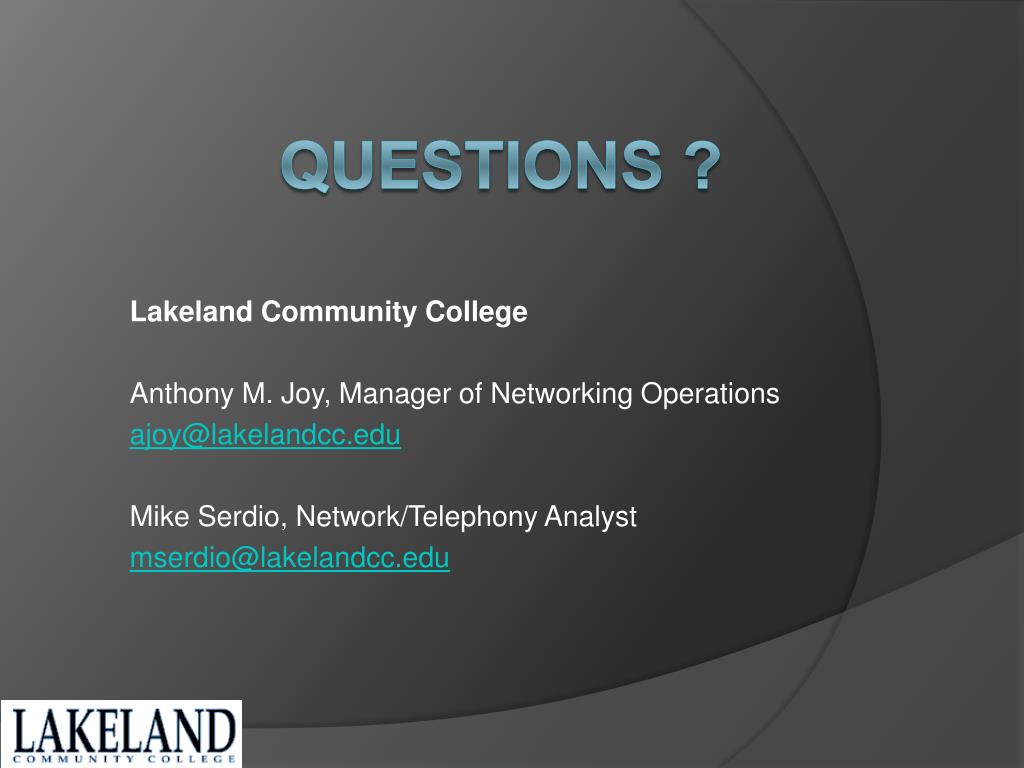 QUESTIONS ?

Lakeland Community College

Anthony M. Joy, Manager of Networking Operations
ajoy@lakelandcc.edu

Mike Serdio, Network/Telephony Analyst
mserdio@lakelandcc.edu

LAKELAND
COMMUNITY COLLEGE